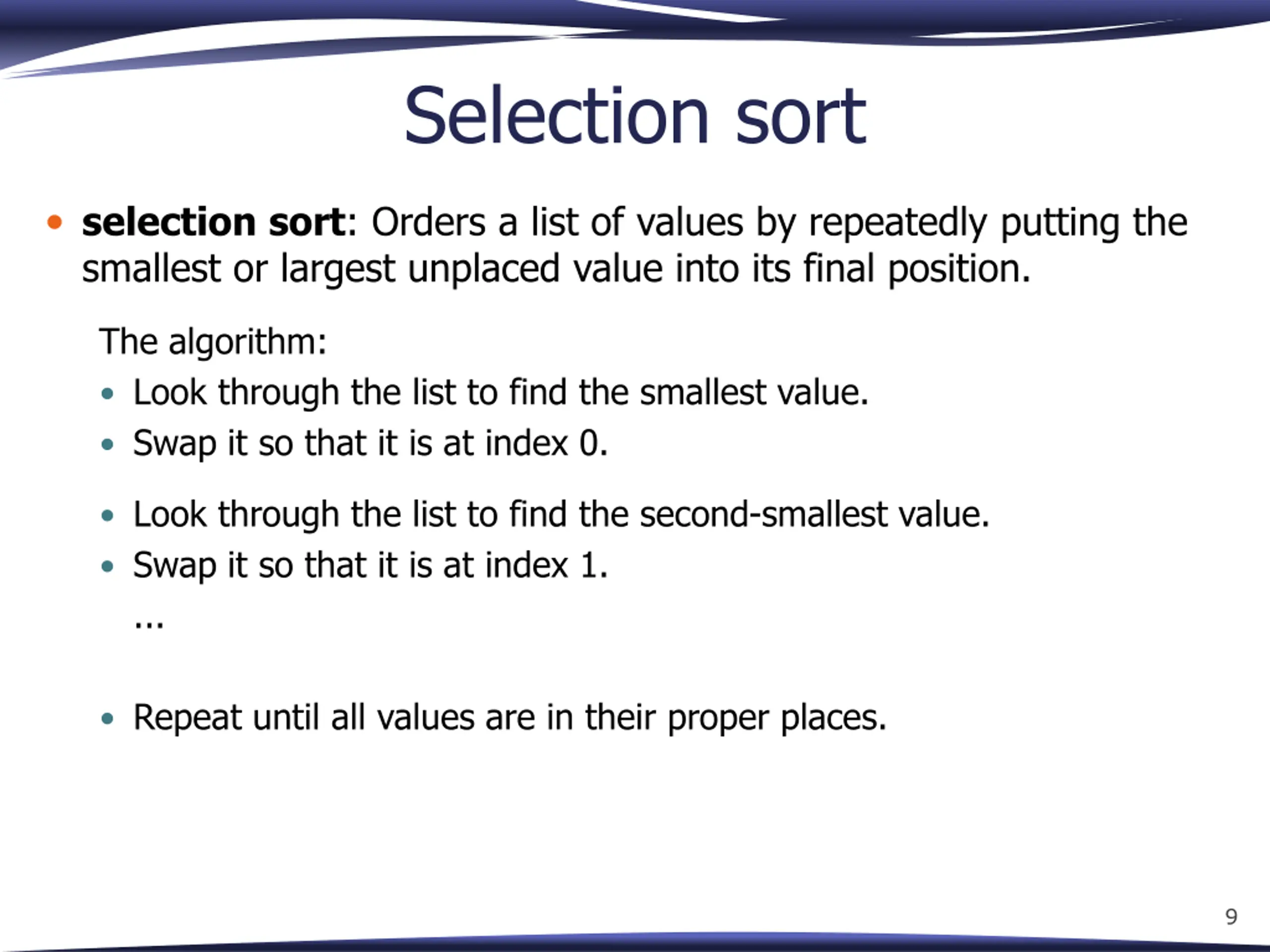 Selection sort

• selection sort: Orders a list of values by repeatedly putting the smallest or largest unplaced value into its final position.

The algorithm:

• Look through the list to find the smallest value.
• Swap it so that it is at index 0.

• Look through the list to find the second-smallest value.
• Swap it so that it is at index 1.

...

• Repeat until all values are in their proper places.

9